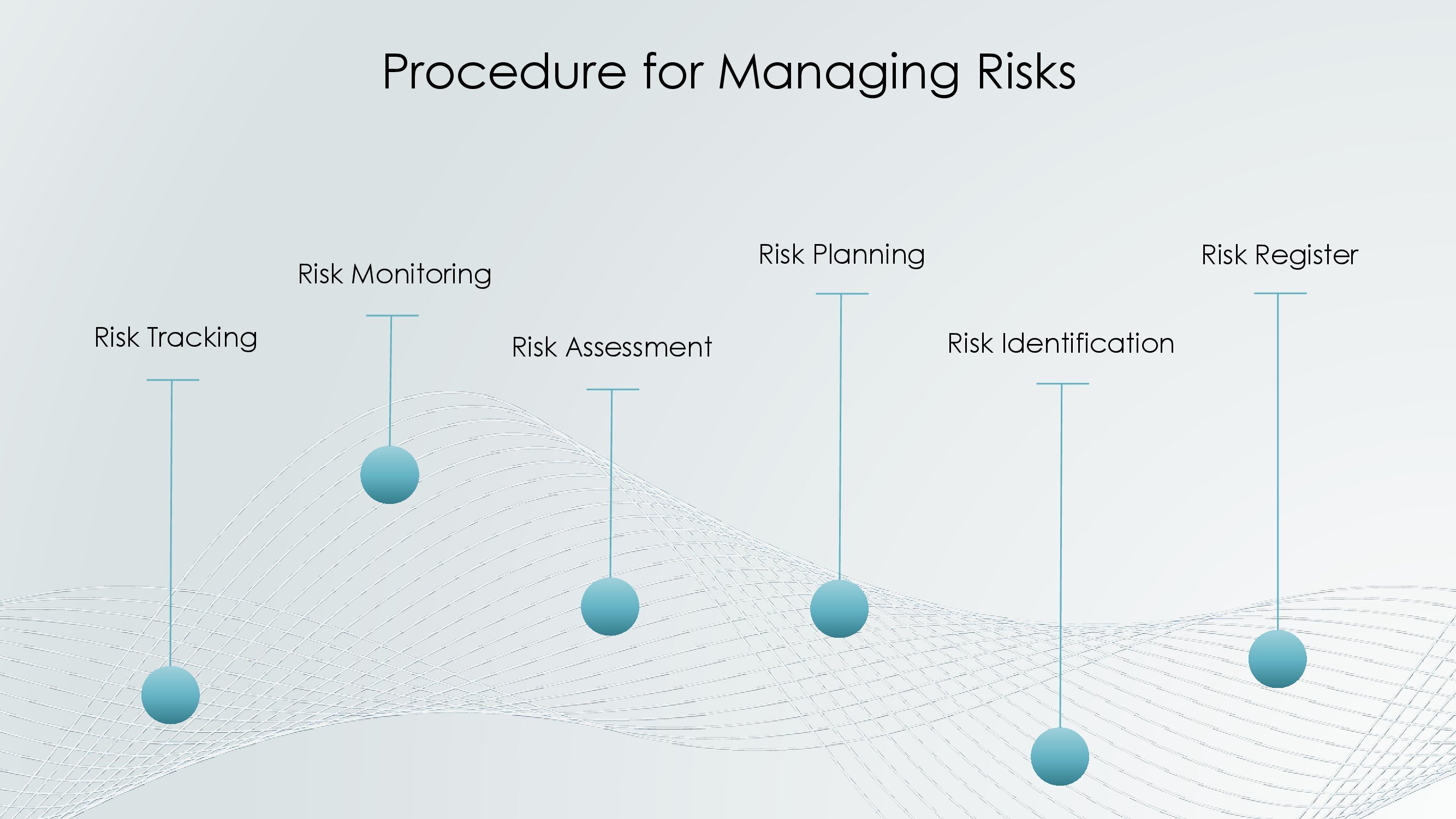 Procedure for Managing Risks

Risk Tracking

Risk Monitoring

Risk Assessment

Risk Planning

Risk Identification

Risk Register